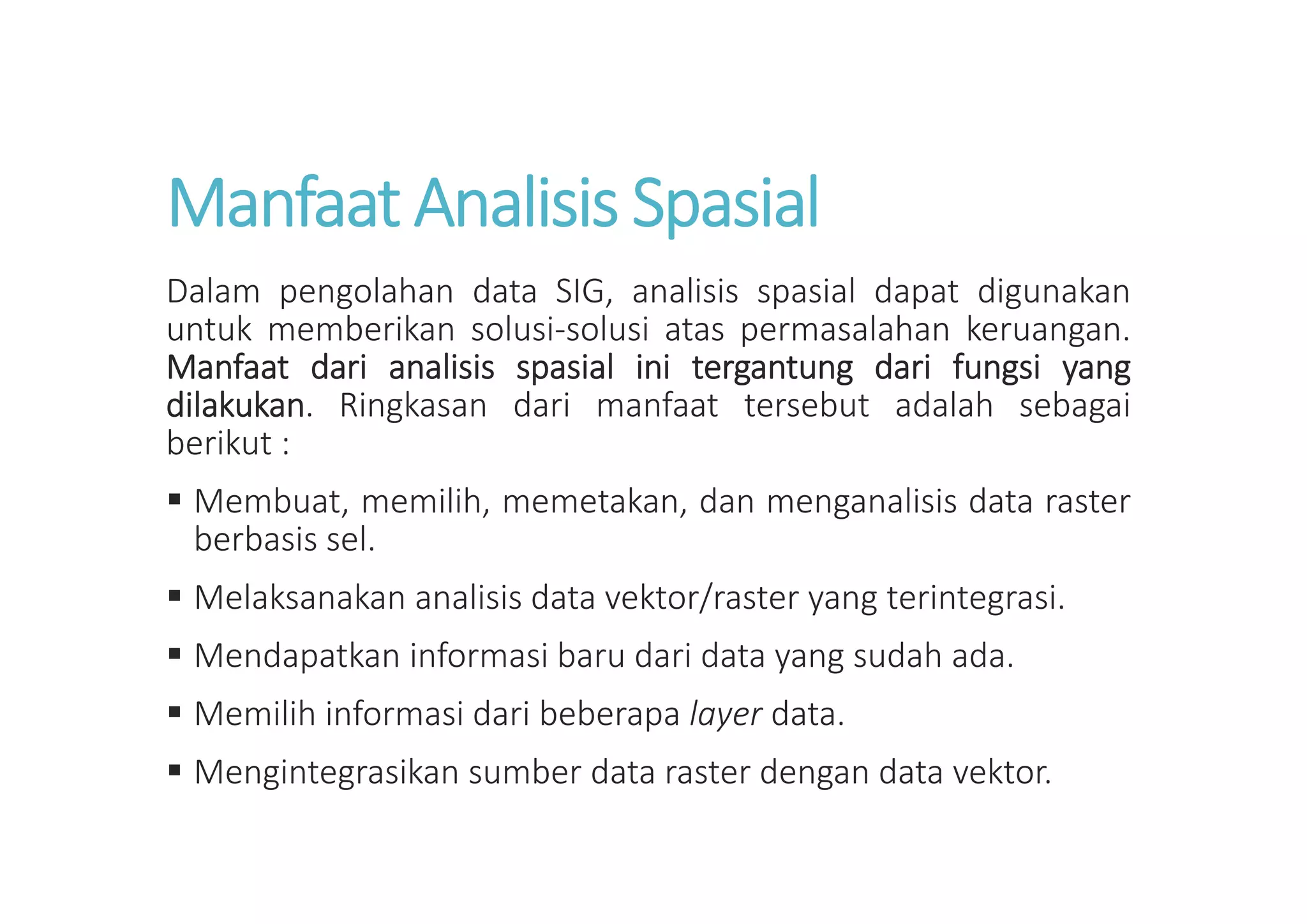 Manfaat Analisis Spasial

Dalam pengolahan data SIG, analisis spasial dapat digunakan untuk memberikan solusi-solusi atas permasalahan keruangan. Manfaat dari analisis spasial ini tergantung dari fungsi yang dilakukan. Ringkasan dari manfaat tersebut adalah sebagai berikut :

▪ Membuat, memilih, memetakan, dan menganalisis data raster berbasis sel.

▪ Melaksanakan analisis data vektor/raster yang terintegrasi.

▪ Mendapatkan informasi baru dari data yang sudah ada.

▪ Memilih informasi dari beberapa layer data.

▪ Mengintegrasikan sumber data raster dengan data vektor.